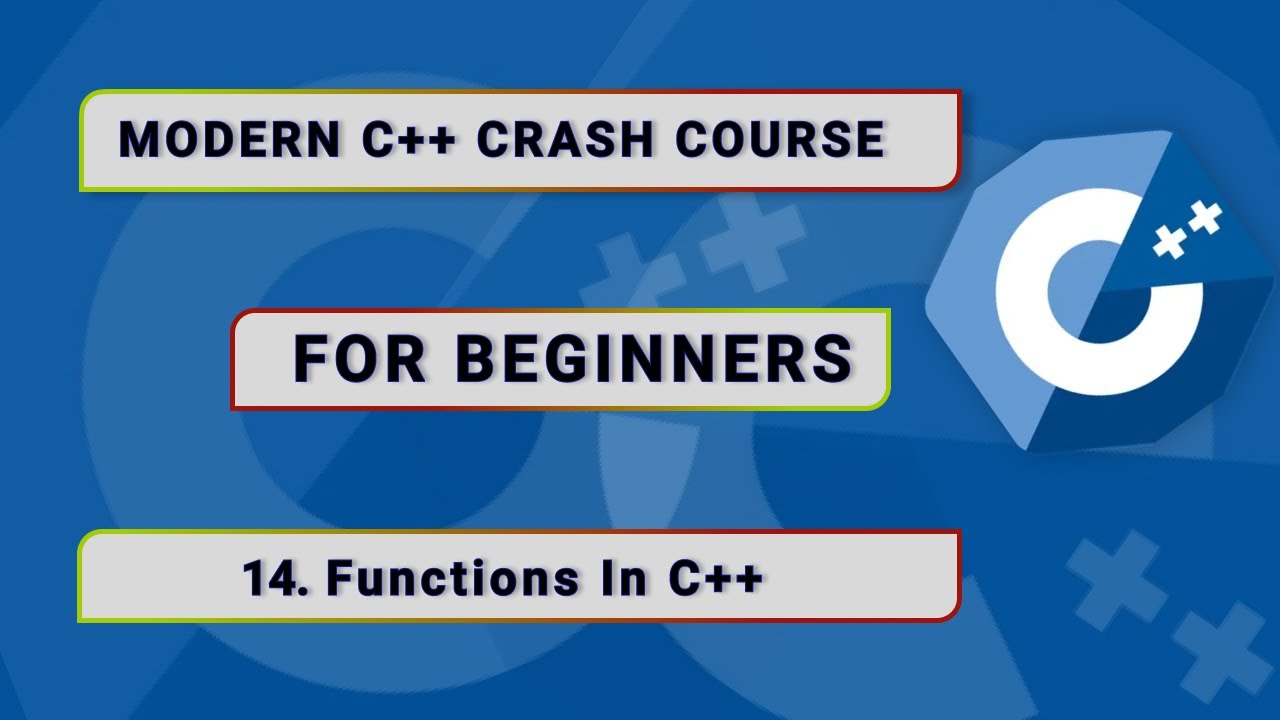 MODERN C++ CRASH COURSE

FOR BEGINNERS

14. Functions In C++

C++